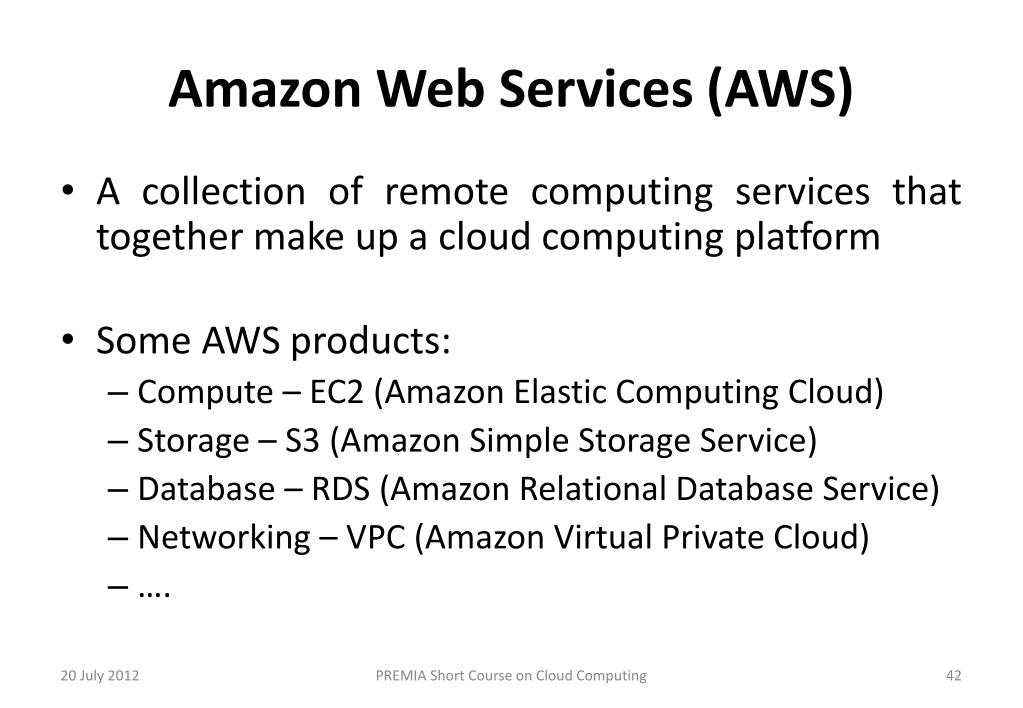 Amazon Web Services (AWS)

• A collection of remote computing services that together make up a cloud computing platform

• Some AWS products:
– Compute – EC2 (Amazon Elastic Computing Cloud)
– Storage – S3 (Amazon Simple Storage Service)
– Database – RDS (Amazon Relational Database Service)
– Networking – VPC (Amazon Virtual Private Cloud)
– ….

20 July 2012

PREMIA Short Course on Cloud Computing

42